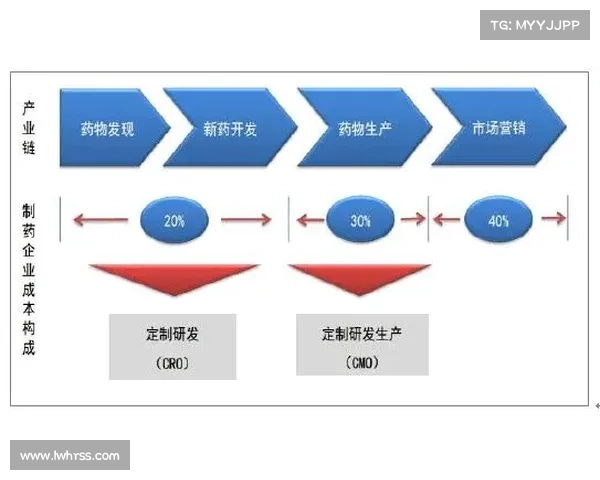 TG: MYYJJPP

产业链

药物发现

新药开发

药物生产

市场营销

制药企业成本构成

20%

30%

40%

定制研发
（CRO）

定制研发生产
（CMO）

www.lwhrss.com